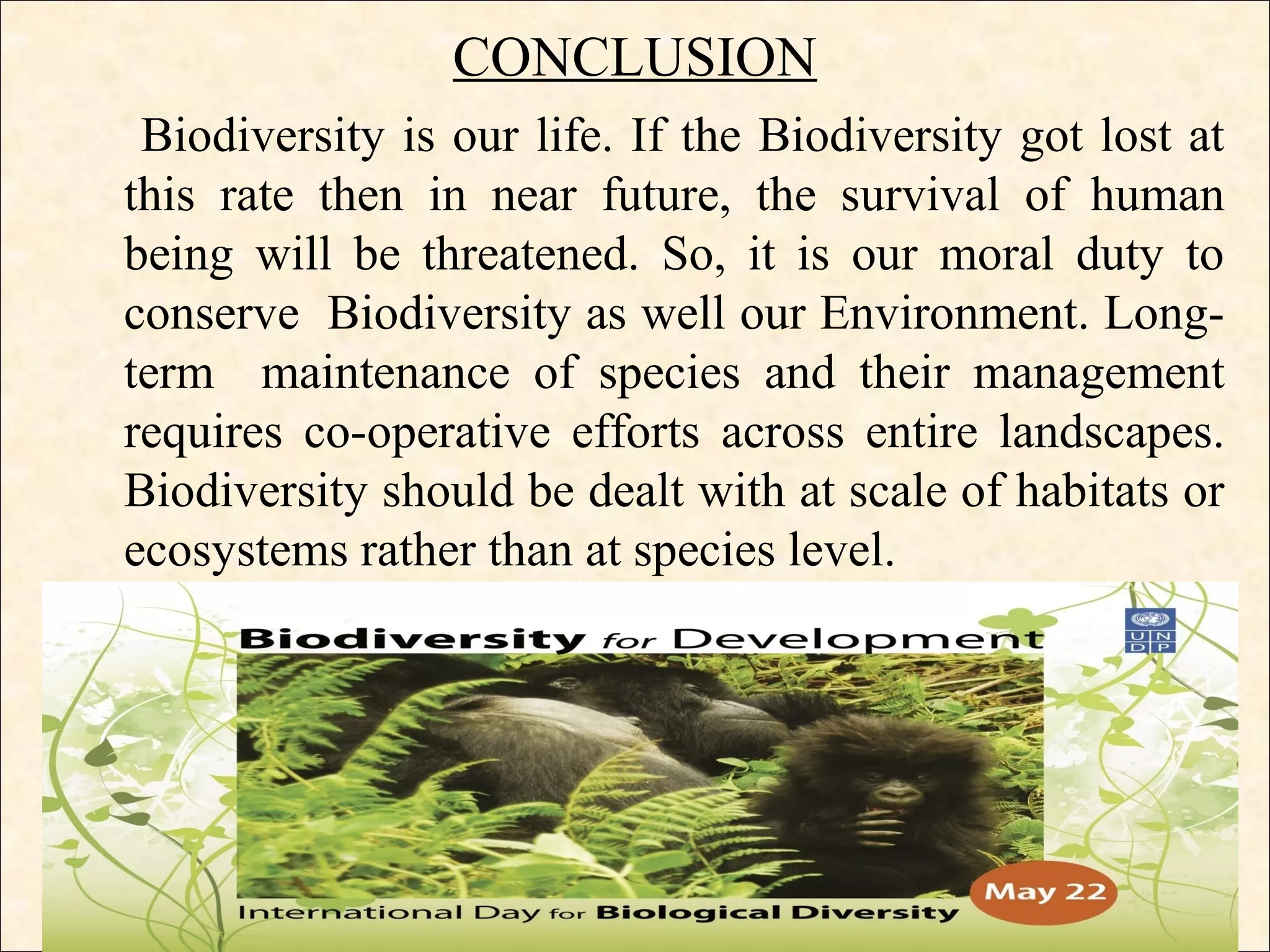 CONCLUSION

Biodiversity is our life. If the Biodiversity got lost at this rate then in near future, the survival of human being will be threatened. So, it is our moral duty to conserve Biodiversity as well our Environment. Long-term maintenance of species and their management requires co-operative efforts across entire landscapes. Biodiversity should be dealt with at scale of habitats or ecosystems rather than at species level.

Biodiversity for Development

U N
D P

May 22

International Day for Biological Diversity